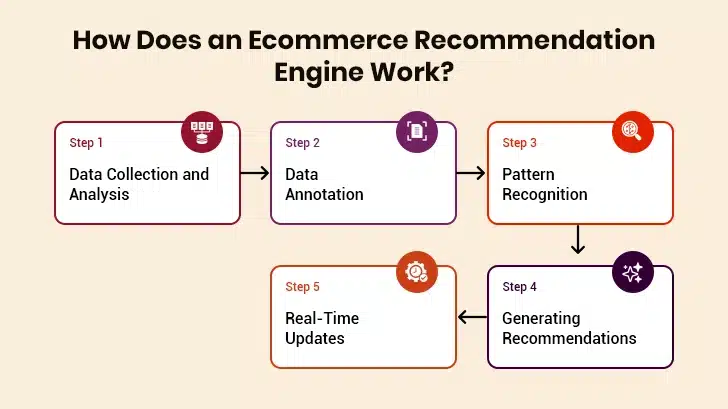 How Does an Ecommerce Recommendation Engine Work?

Step 1
Data Collection and Analysis

Step 2
Data Annotation

Step 3
Pattern Recognition

Step 4
Generating Recommendations

Step 5
Real-Time Updates